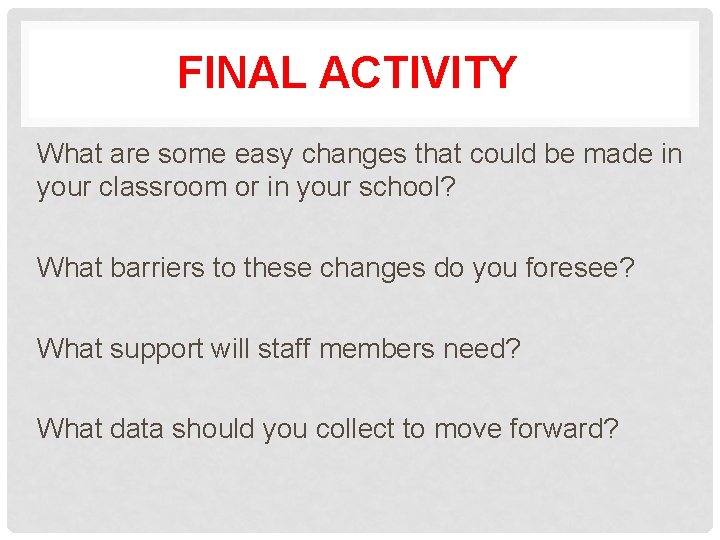 FINAL ACTIVITY

What are some easy changes that could be made in your classroom or in your school?

What barriers to these changes do you foresee?

What support will staff members need?

What data should you collect to move forward?